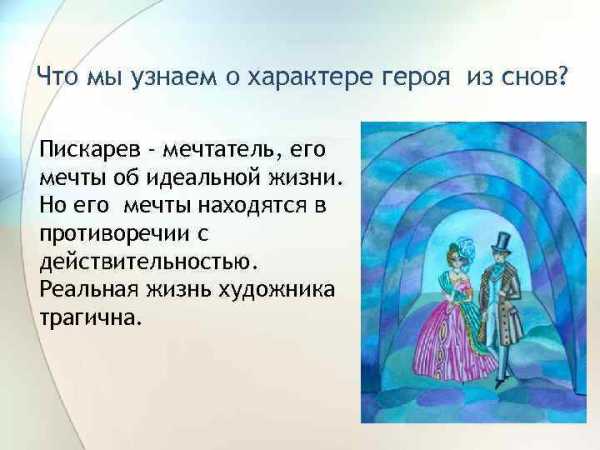 Что мы узнаем о характере героя из снов?

Пискарев - мечтатель, его мечты об идеальной жизни. Но его мечты находятся в противоречии с действительностью. Реальная жизнь художника трагична.